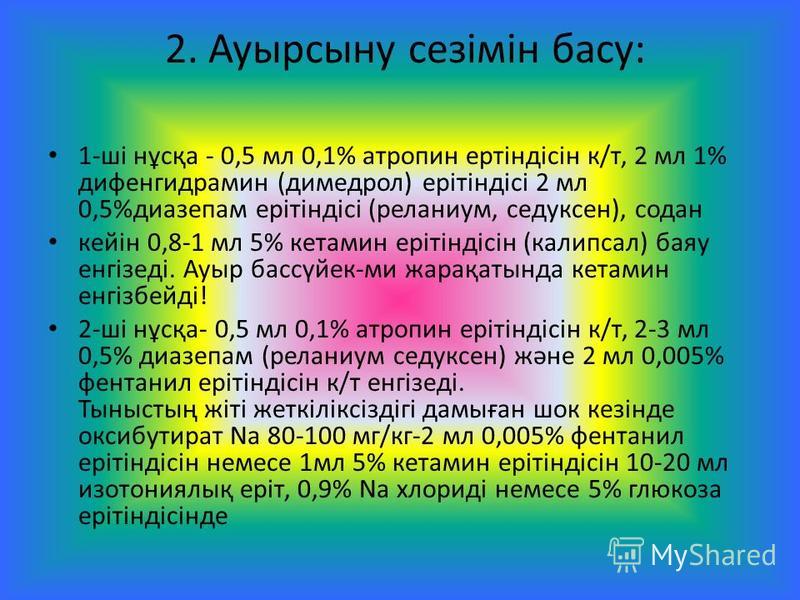 2. Ауырсыну сезімін басу:

• 1-ші нұсқа - 0,5 мл 0,1% атропин ертіндісін к/т, 2 мл 1% дифенгидрамин (димедрол) ерітіндісі 2 мл 0,5%диазепам ерітіндісі (реланиум, седуксен), содан

• кейін 0,8-1 мл 5% кетамин ерітіндісін (калипсал) баяу енгізеді. Ауыр бассүйек-ми жарақатында кетамин енгізбейді!

• 2-ші нұсқа- 0,5 мл 0,1% атропин ерітіндісін к/т, 2-3 мл 0,5% диазепам (реланиум седуксен) және 2 мл 0,005% фентанил ерітіндісін к/т енгізеді.
Тыныстың жіті жеткіліксіздігі дамыған шок кезінде оксибутират Na 80-100 мг/кг-2 мл 0,005% фентанил ерітіндісін немесе 1мл 5% кетамин ерітіндісін 10-20 мл изотониялық еріт, 0,9% Na хлориді немесе 5% глюкоза ерітіндісінде

MyShared